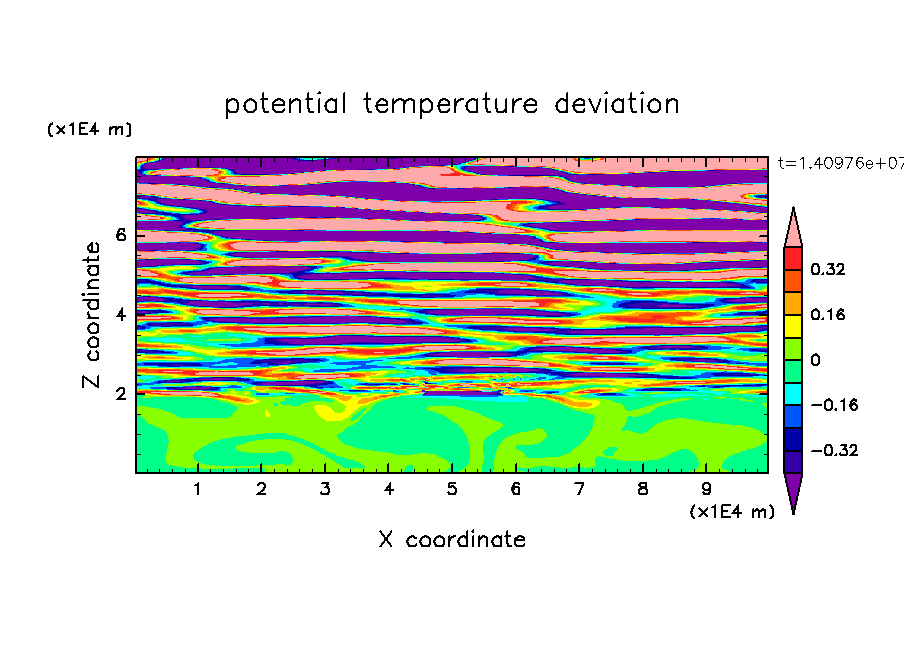 potential temperature deviation

(x1E4 m)

t=1.40976e+07

Z coordinate

6

4

2

0.32

0.16

0

−0.16

−0.32

1 2 3 4 5 6 7 8 9

(x1E4 m)

X coordinate